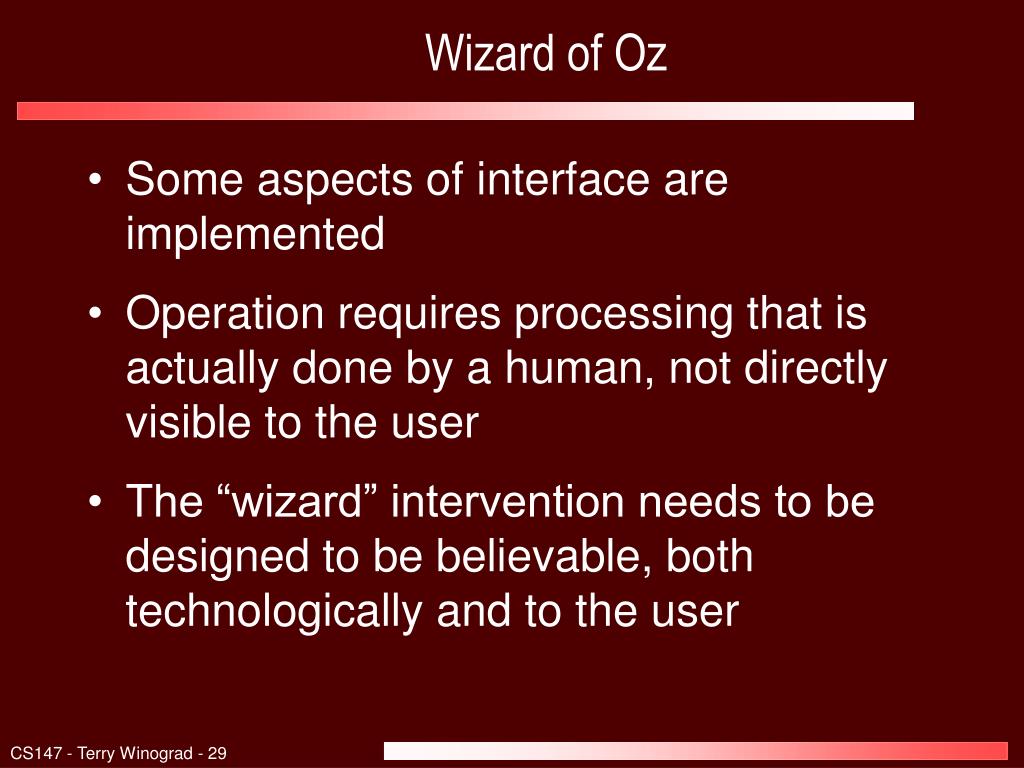 Wizard of Oz

• Some aspects of interface are implemented
• Operation requires processing that is actually done by a human, not directly visible to the user
• The “wizard” intervention needs to be designed to be believable, both technologically and to the user

CS147 - Terry Winograd - 29